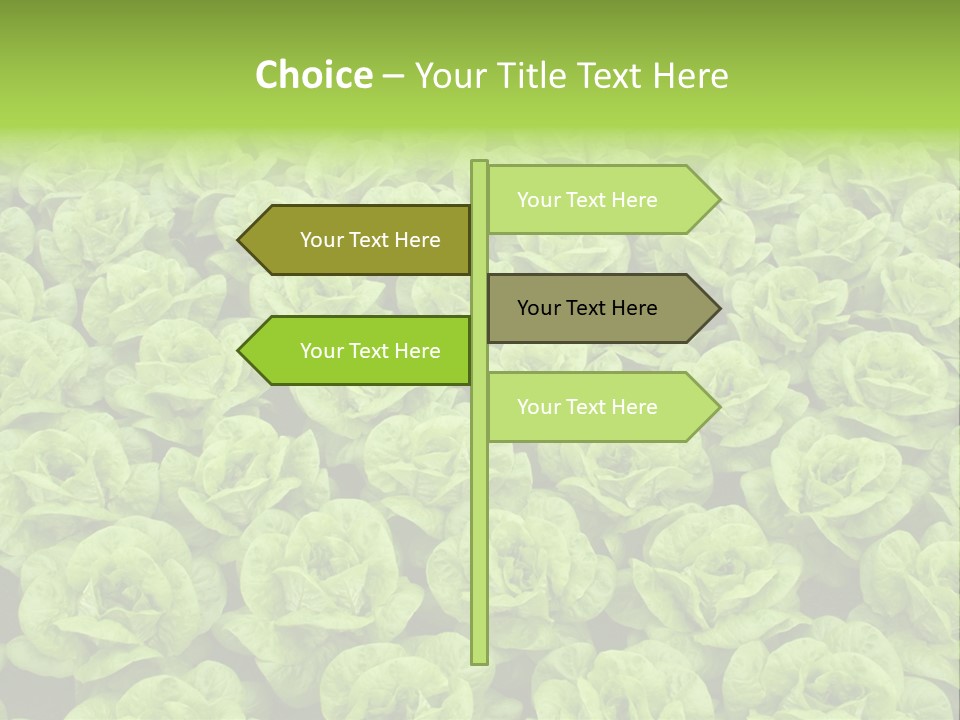 Choice – Your Title Text Here

Your Text Here

Your Text Here

Your Text Here

Your Text Here

Your Text Here